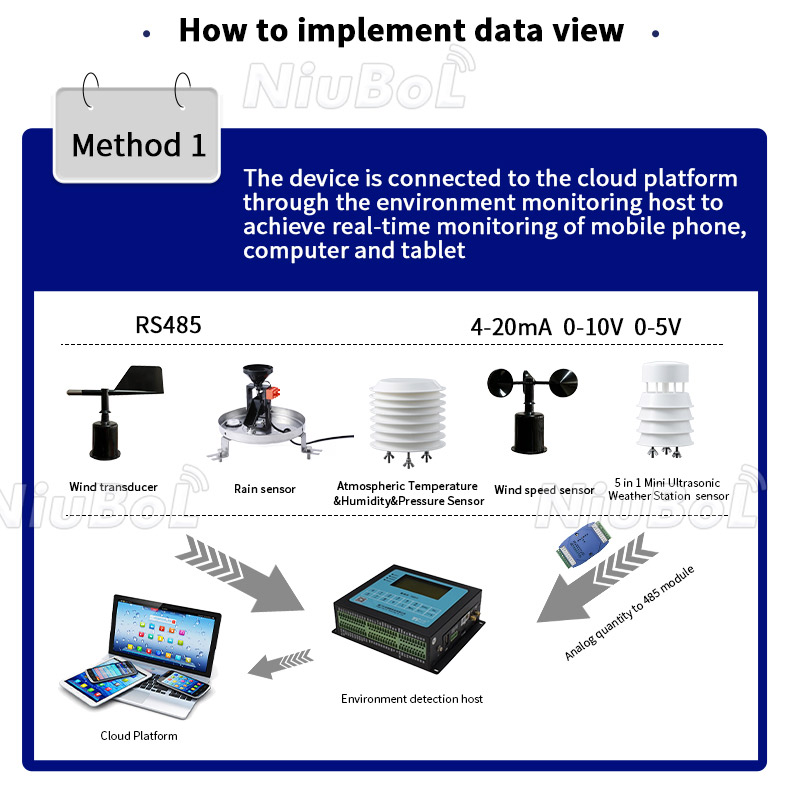 How to implement data view

NiuBoL

Method 1

The device is connected to the cloud platform through the environment monitoring host to achieve real-time monitoring of mobile phone, computer and tablet

RS485

4-20mA 0-10V 0-5V

Wind transducer

Rain sensor

Atmospheric Temperature &Humidity&Pressure Sensor

Wind speed sensor

5 in 1 Mini Ultrasonic Weather Station sensor

NiuBoL

NiuBoL

Analog quantity to 485 module

Environment detection host

Cloud Platform